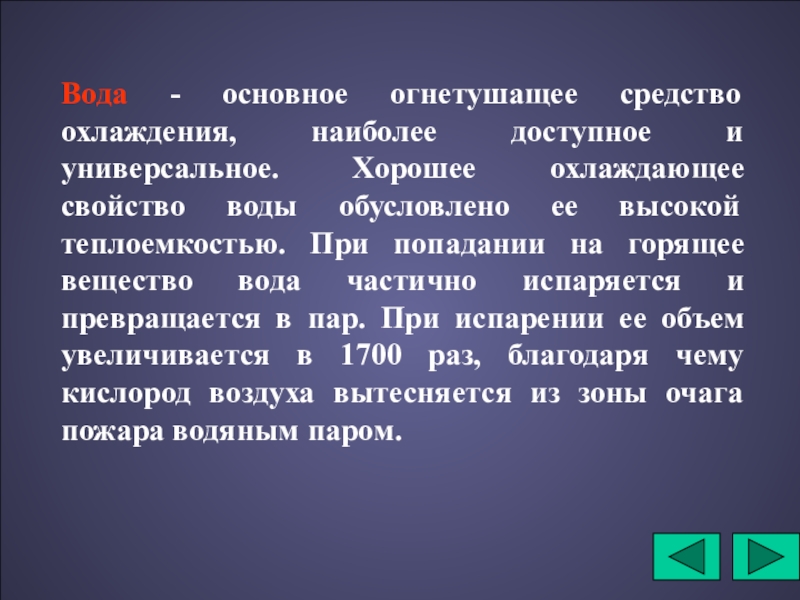 Вода - основное огнетушащее средство охлаждения, наиболее доступное и универсальное. Хорошее охлаждающее свойство воды обусловлено ее высокой теплоемкостью. При попадании на горящее вещество вода частично испаряется и превращается в пар. При испарении ее объем увеличивается в 1700 раз, благодаря чему кислород воздуха вытесняется из зоны очага пожара водяным паром.